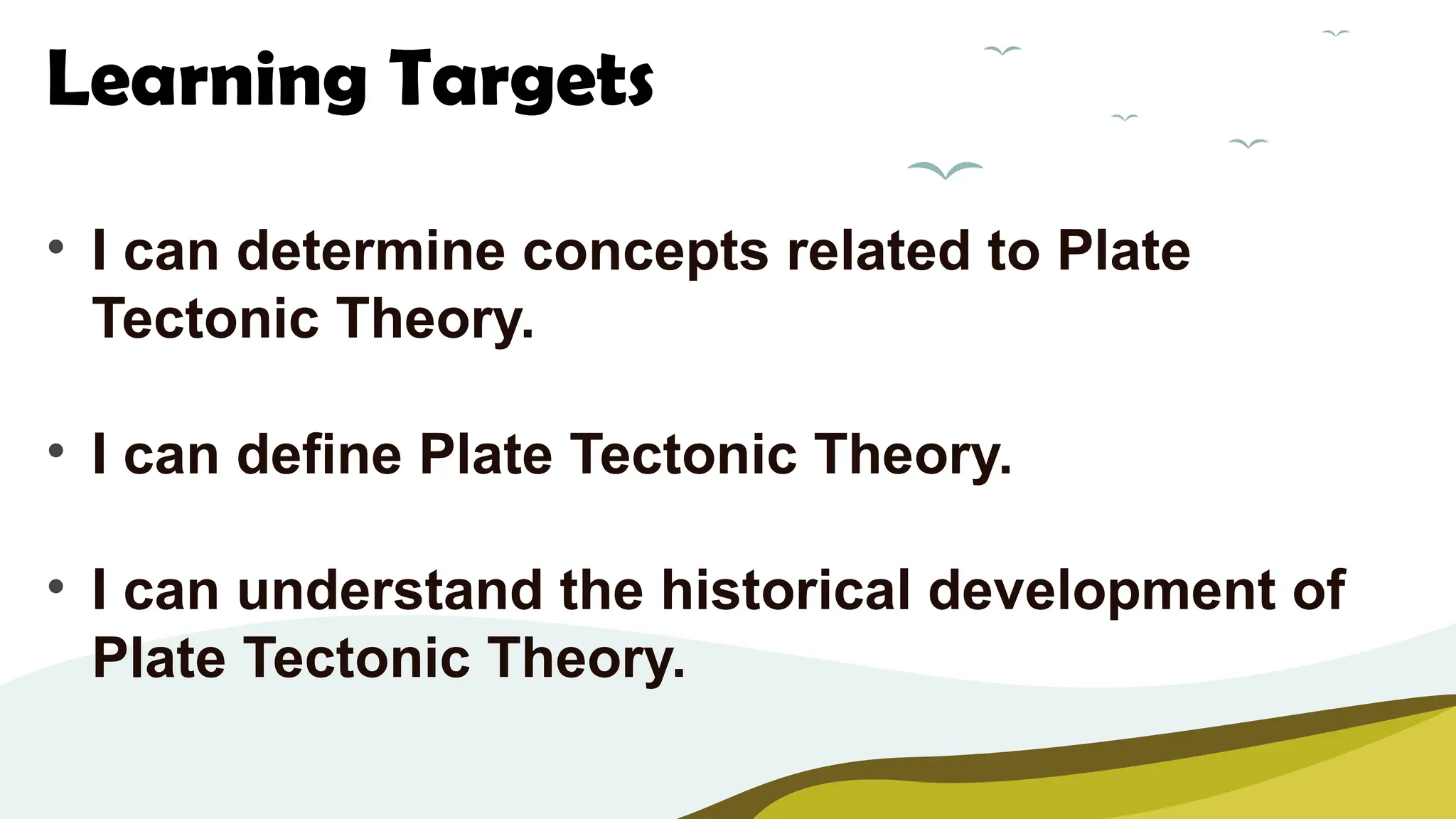 Learning Targets

• I can determine concepts related to Plate Tectonic Theory.

• I can define Plate Tectonic Theory.

• I can understand the historical development of Plate Tectonic Theory.